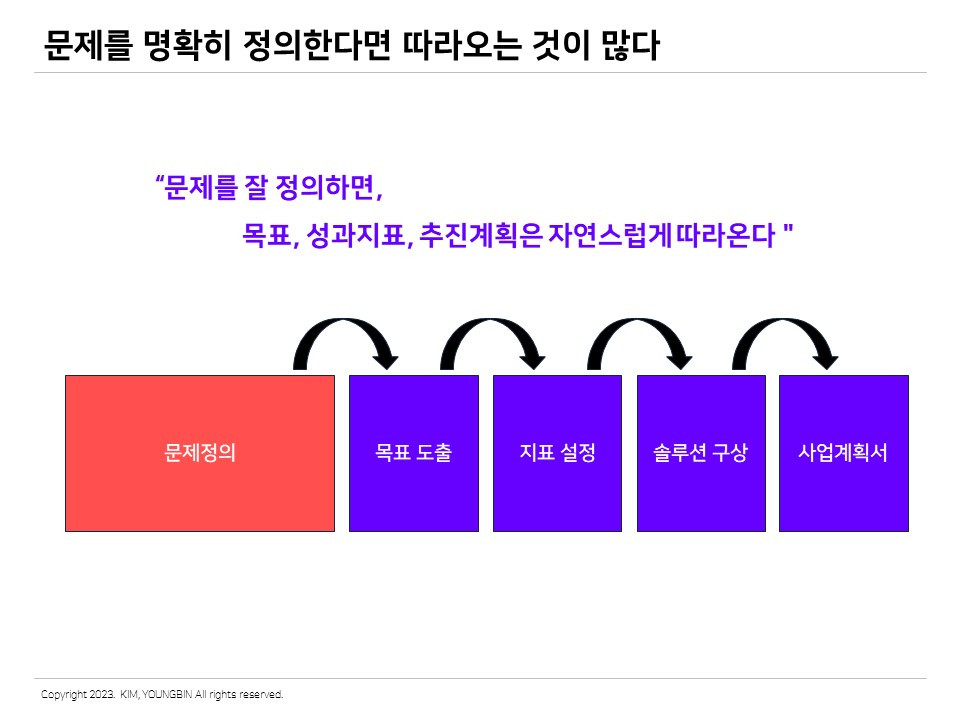 문제를 명확히 정의한다면 따라오는 것이 많다

“문제를 잘 정의하면,
목표, 성과지표, 추진계획은 자연스럽게 따라온다 "

문제정의

목표 도출

지표 설정

솔루션 구상

사업계획서

Copyright 2023. KIM, YOUNGBIN All rights reserved.